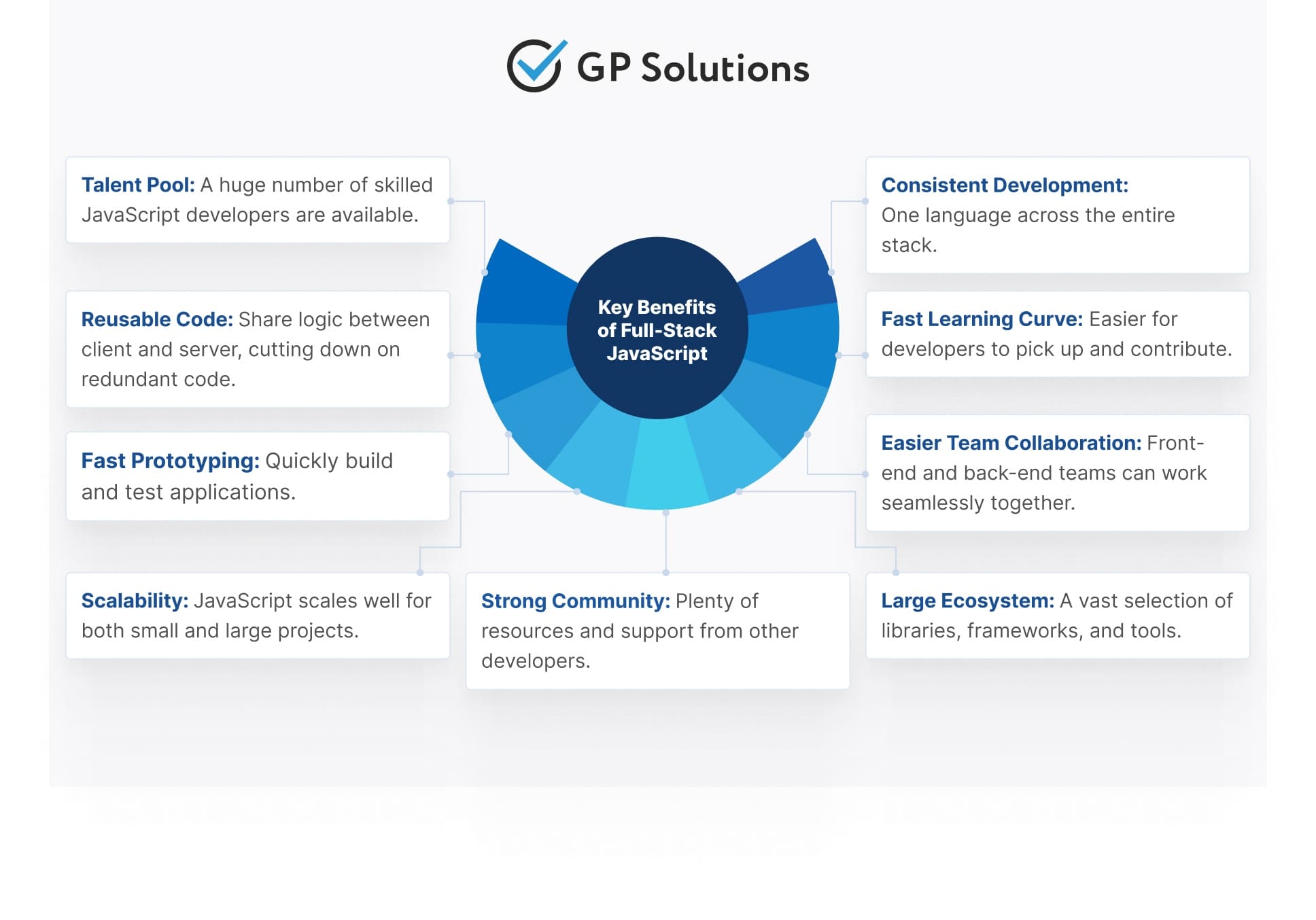 GP Solutions

Key Benefits of Full-Stack JavaScript

Talent Pool: A huge number of skilled JavaScript developers are available.

Reusable Code: Share logic between client and server, cutting down on redundant code.

Fast Prototyping: Quickly build and test applications.

Scalability: JavaScript scales well for both small and large projects.

Strong Community: Plenty of resources and support from other developers.

Consistent Development: One language across the entire stack.

Fast Learning Curve: Easier for developers to pick up and contribute.

Easier Team Collaboration: Front-end and back-end teams can work seamlessly together.

Large Ecosystem: A vast selection of libraries, frameworks, and tools.